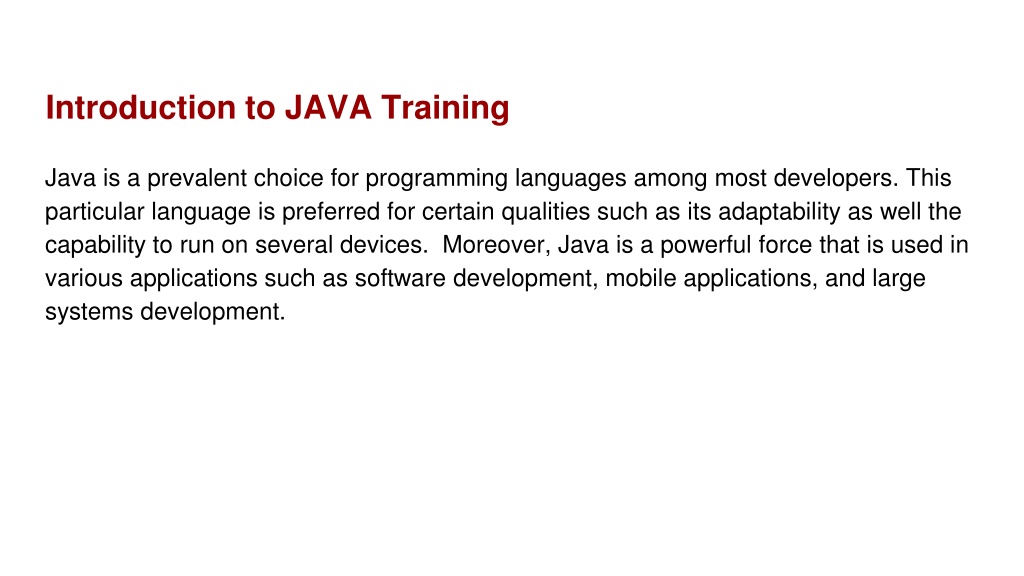 Introduction to JAVA Training

Java is a prevalent choice for programming languages among most developers. This particular language is preferred for certain qualities such as its adaptability as well the capability to run on several devices.  Moreover, Java is a powerful force that is used in various applications such as software development, mobile applications, and large systems development.